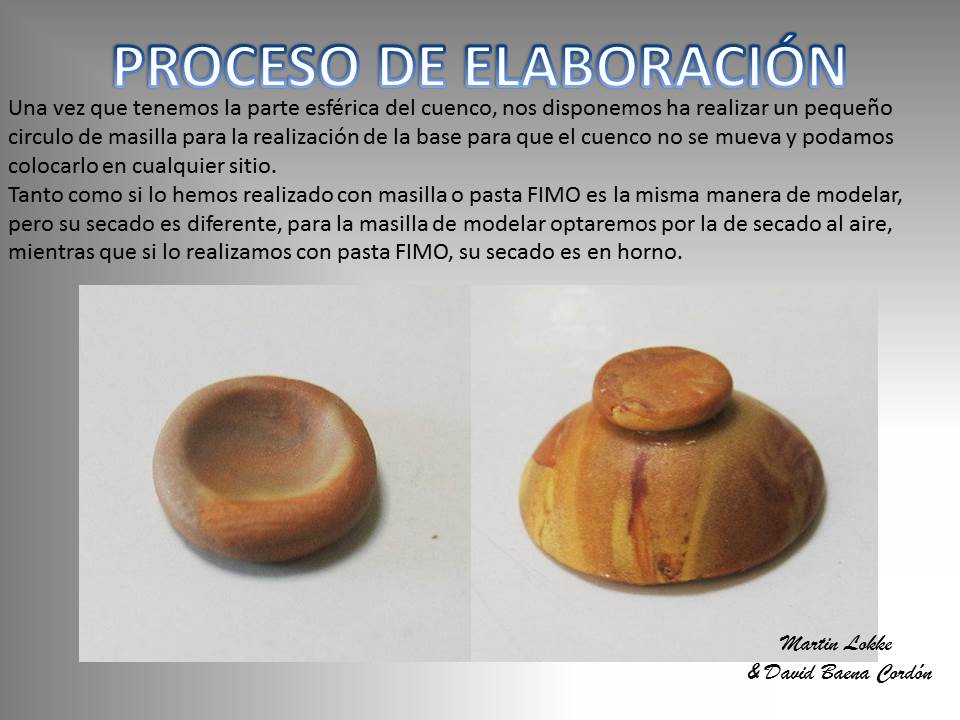 PROCESO DE ELABORACIÓN

Una vez que tenemos la parte esférica del cuenco, nos disponemos ha realizar un pequeño circulo de masilla para la realización de la base para que el cuenco no se mueva y podamos colocarlo en cualquier sitio.
Tanto como si lo hemos realizado con masilla o pasta FIMO es la misma manera de modelar, pero su secado es diferente, para la masilla de modelar optaremos por la de secado al aire, mientras que si lo realizamos con pasta FIMO, su secado es en horno.

Martin Lokke
& David Baena Cordón